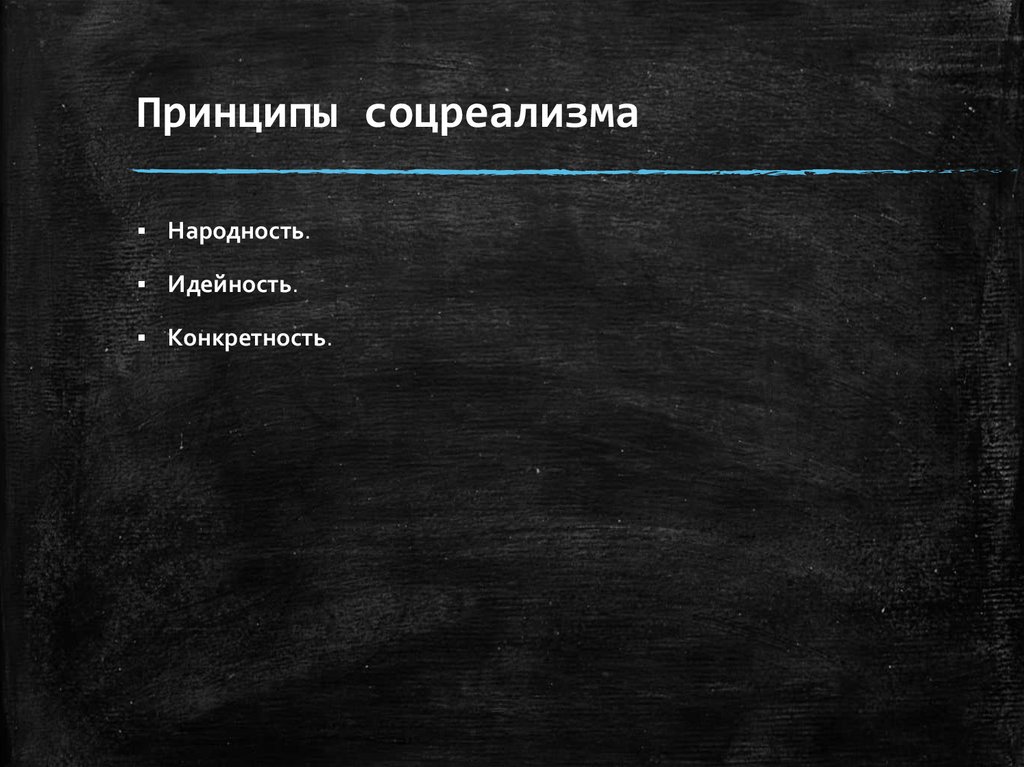 Принципы соцреализма

▪ Народность.
▪ Идейность.
▪ Конкретность.